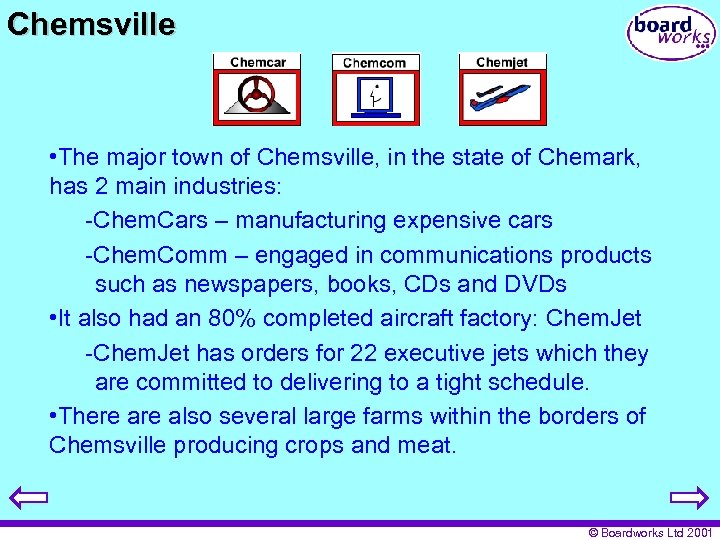 Chemsville

board works

Chemcar

Chemcom

Chemjet

•The major town of Chemsville, in the state of Chemark, has 2 main industries:

-ChemCars – manufacturing expensive cars

-ChemComm – engaged in communications products such as newspapers, books, CDs and DVDs

•It also had an 80% completed aircraft factory: ChemJet

-ChemJet has orders for 22 executive jets which they are committed to delivering to a tight schedule.

•There are also several large farms within the borders of Chemsville producing crops and meat.

© Boardworks Ltd 2001